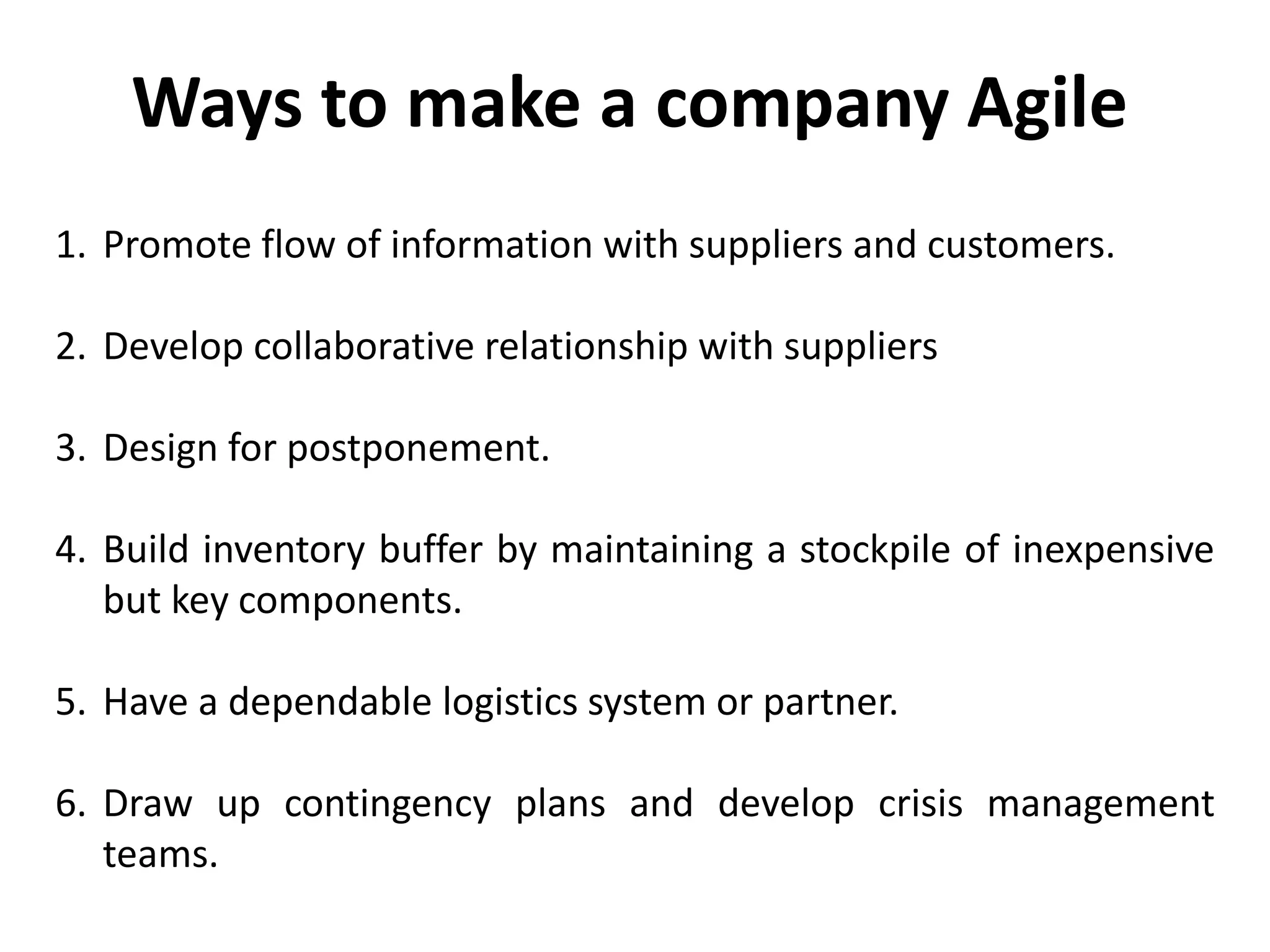 Ways to make a company Agile

1. Promote flow of information with suppliers and customers.

2. Develop collaborative relationship with suppliers

3. Design for postponement.

4. Build inventory buffer by maintaining a stockpile of inexpensive but key components.

5. Have a dependable logistics system or partner.

6. Draw up contingency plans and develop crisis management teams.